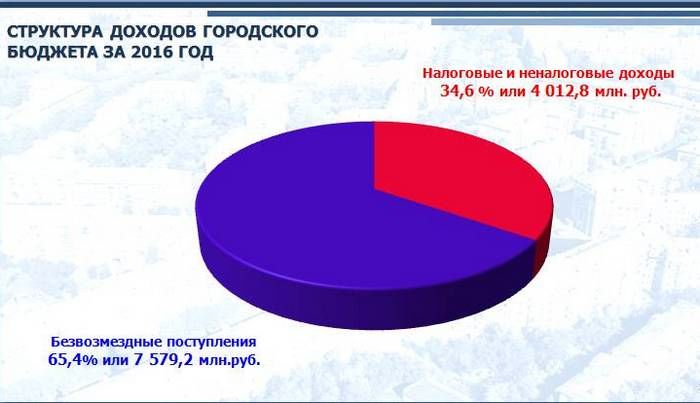 СТРУКТУРА ДОХОДОВ ГОРОДСКОГО БЮДЖЕТА ЗА 2016 ГОД

Налоговые и неналоговые доходы
34,6 % или 4 012,8 млн. руб.

Безвозмездные поступления
65,4% или 7 579,2 млн.руб.